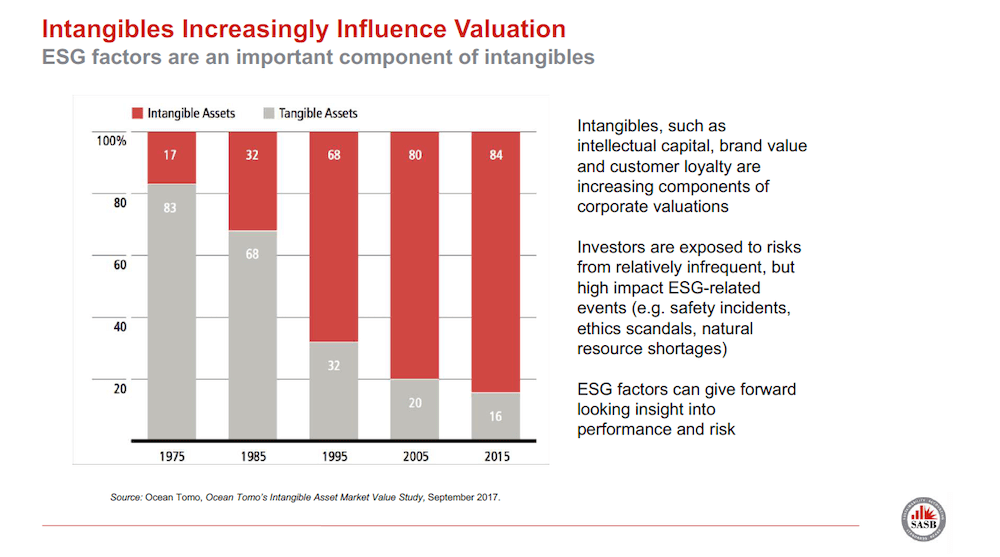 Intangibles Increasingly Influence Valuation
ESG factors are an important component of intangibles

Intangible Assets
Tangible Assets

100%
80
60
40
20

17
83
32
68
68
32
80
20
84
16

1975
1985
1995
2005
2015

Intangibles, such as intellectual capital, brand value and customer loyalty are increasing components of corporate valuations

Investors are exposed to risks from relatively infrequent, but high impact ESG-related events (e.g. safety incidents, ethics scandals, natural resource shortages)

ESG factors can give forward looking insight into performance and risk

Source: Ocean Tomo, Ocean Tomo's Intangible Asset Market Value Study, September 2017.

SASB